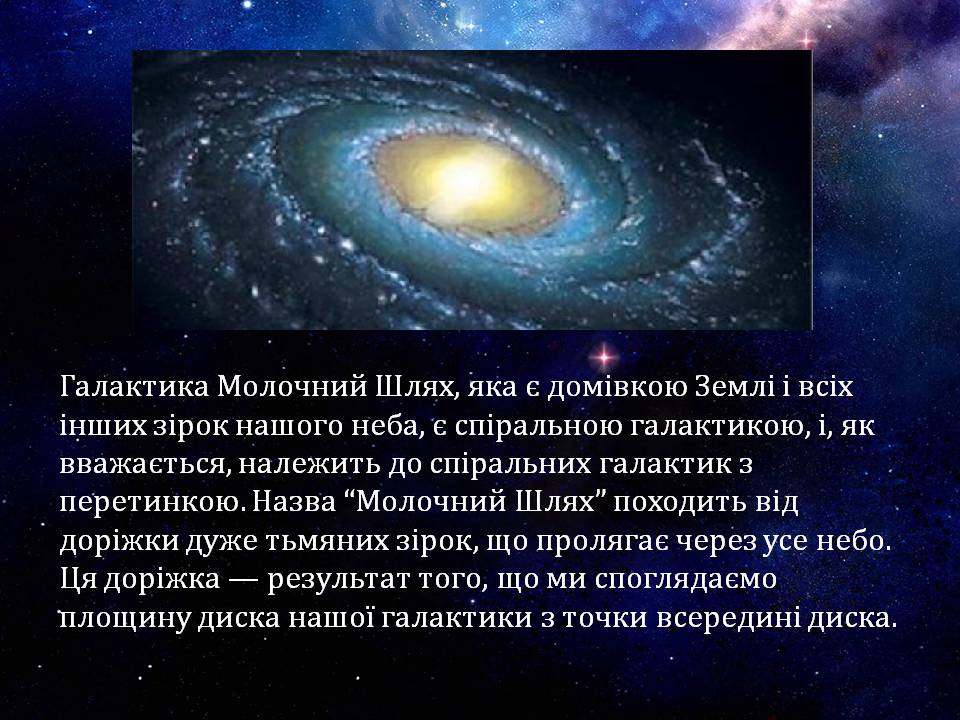 Галактика Молочний Шлях, яка є домівкою Землі і всіх інших зірок нашого неба, є спіральною галактикою, і, як вважається, належить до спіральних галактик з перетинкою. Назва “Молочний Шлях” походить від доріжки дуже тьмяних зірок, що пролягає через усе небо. Ця доріжка — результат того, що ми споглядаємо площину диска нашої галактики з точки всередині диска.